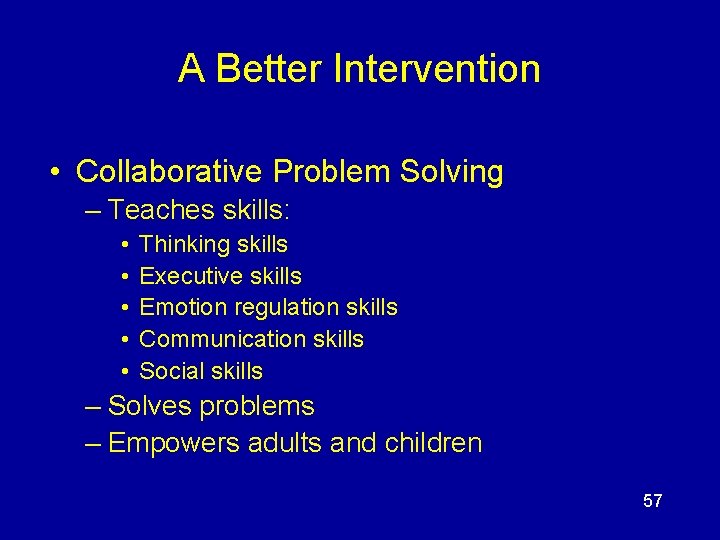 A Better Intervention

• Collaborative Problem Solving
– Teaches skills:
• Thinking skills
• Executive skills
• Emotion regulation skills
• Communication skills
• Social skills
– Solves problems
– Empowers adults and children

57